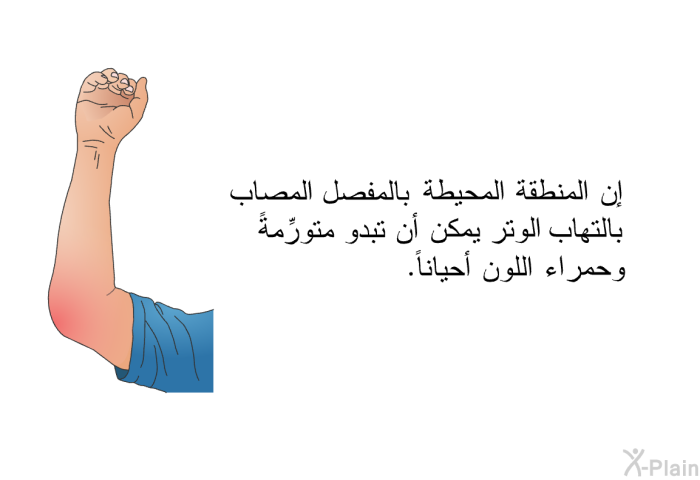 إن المنطقة المحيطة بالمفصل المصاب بالتهاب الوتر يمكن أن تبدو متورِّمةً وحمراء اللون أحياناً.

X-Plain